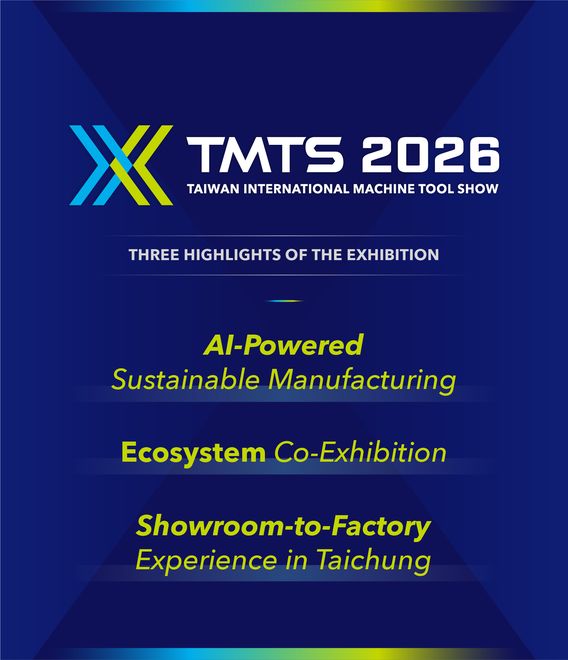 TMTS 2026
TAIWAN INTERNATIONAL MACHINE TOOL SHOW

THREE HIGHLIGHTS OF THE EXHIBITION

AI-Powered
Sustainable Manufacturing

Ecosystem Co-Exhibition

Showroom-to-Factory
Experience in Taichung